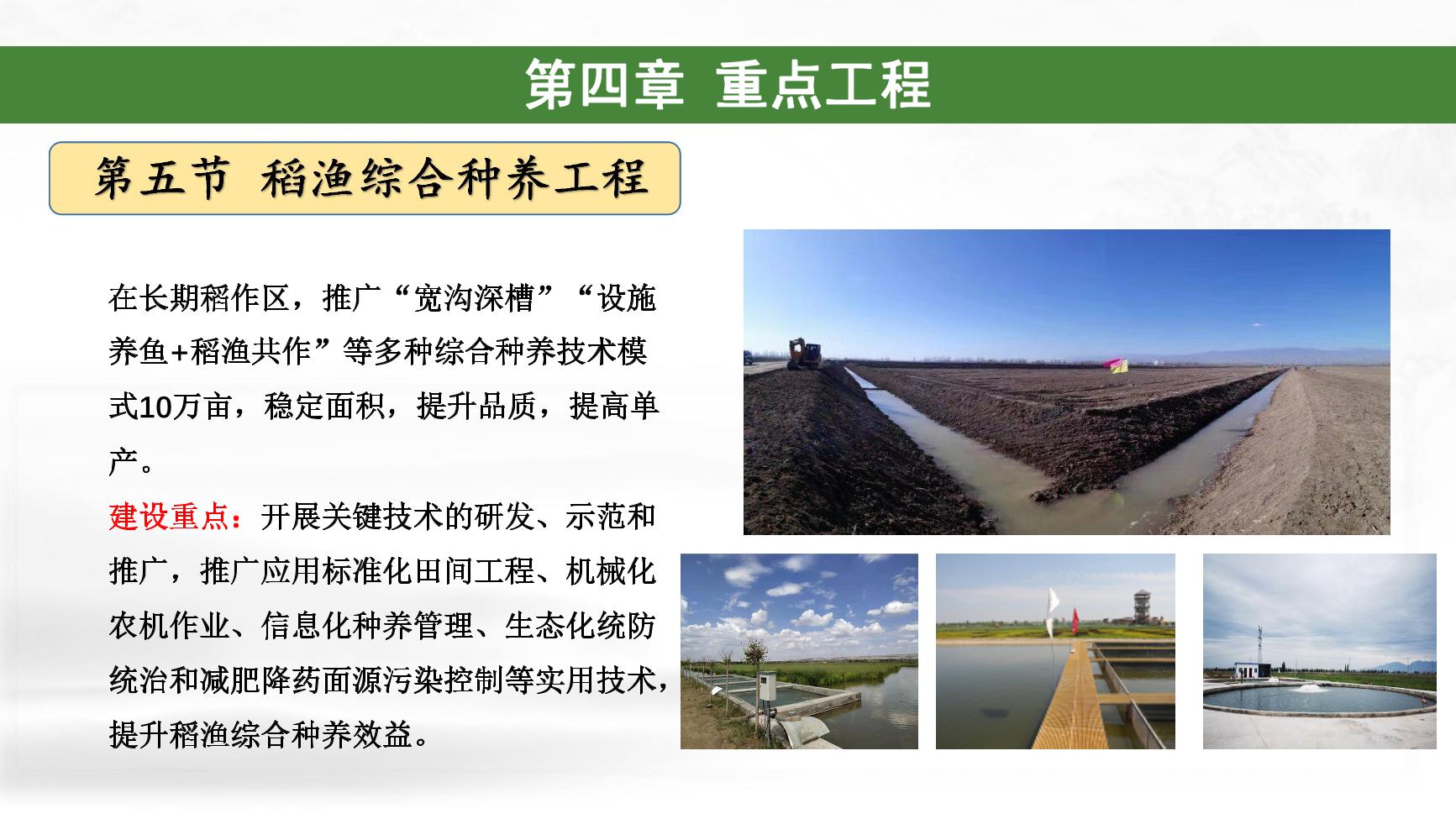 第四章 重点工程

第五节 稻渔综合种养工程

在长期稻作区，推广“宽沟深槽”“设施养鱼+稻渔共作”等多种综合种养技术模式10万亩，稳定面积，提升品质，提高单产。

建设重点：开展关键技术的研发、示范和推广，推广应用标准化田间工程、机械化农机作业、信息化种养管理、生态化统防统治和减肥降药面源污染控制等实用技术，提升稻渔综合种养效益。